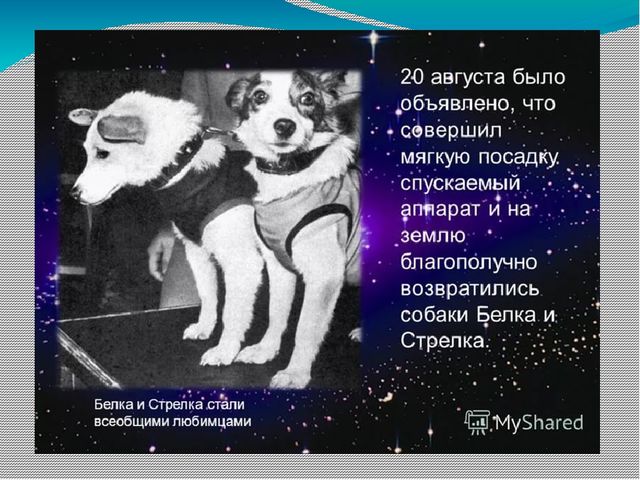 20 августа было объявлено, что совершил мягкую посадку спускаемый аппарат и на землю благополучно возвратились собаки Белка и Стрелка.

Белка и Стрелка стали всеобщими любимцами

MyShared